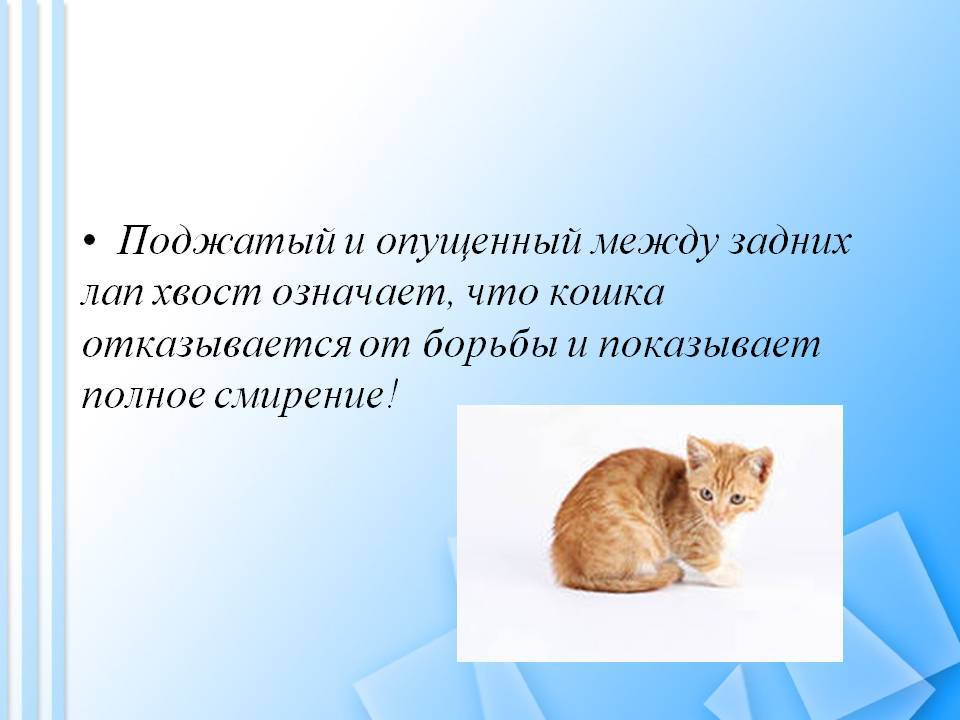 • Поджатый и опущенный между задних лап хвост означает, что кошка отказывается от борьбы и показывает полное смирение!